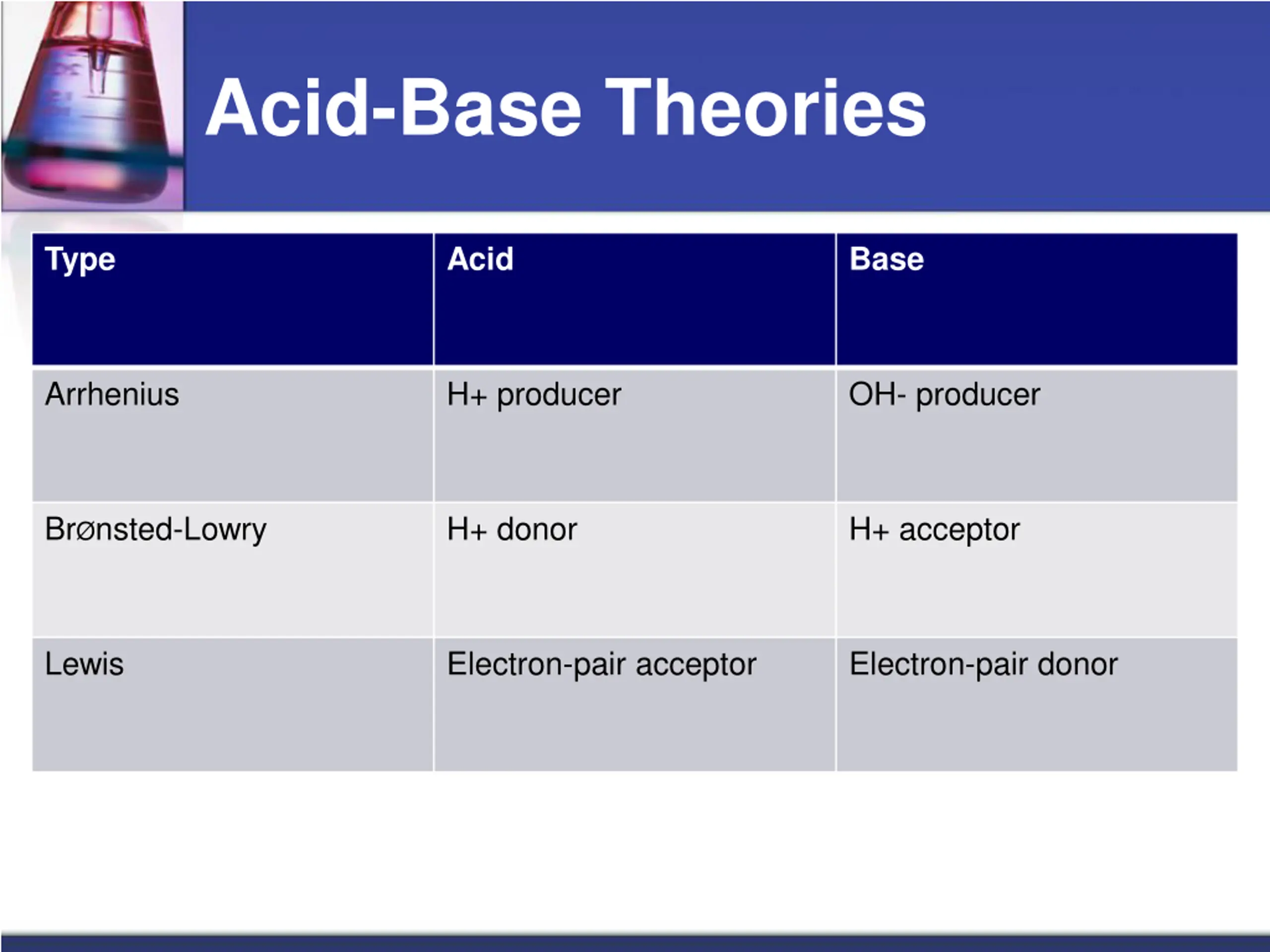 Acid-Base Theories

| Type | Acid | Base |
|---|---|---|
| Arrhenius | H+ producer | OH- producer |
| Brønsted-Lowry | H+ donor | H+ acceptor |
| Lewis | Electron-pair acceptor | Electron-pair donor |